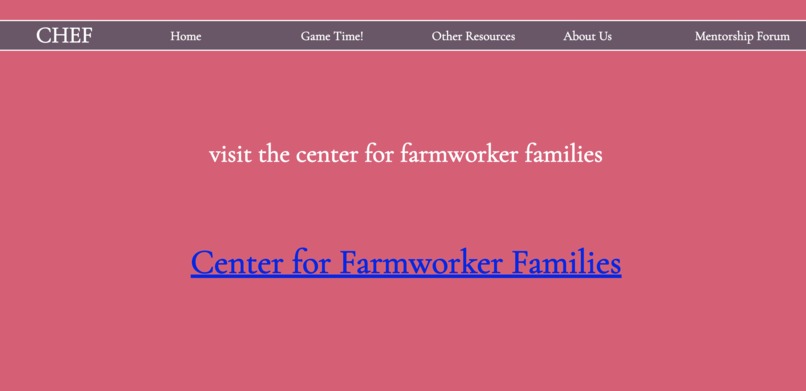 CHEF Home Game Time! Other Resources About Us Mentorship Forum

visit the center for farmworker families

Center for Farmworker Families